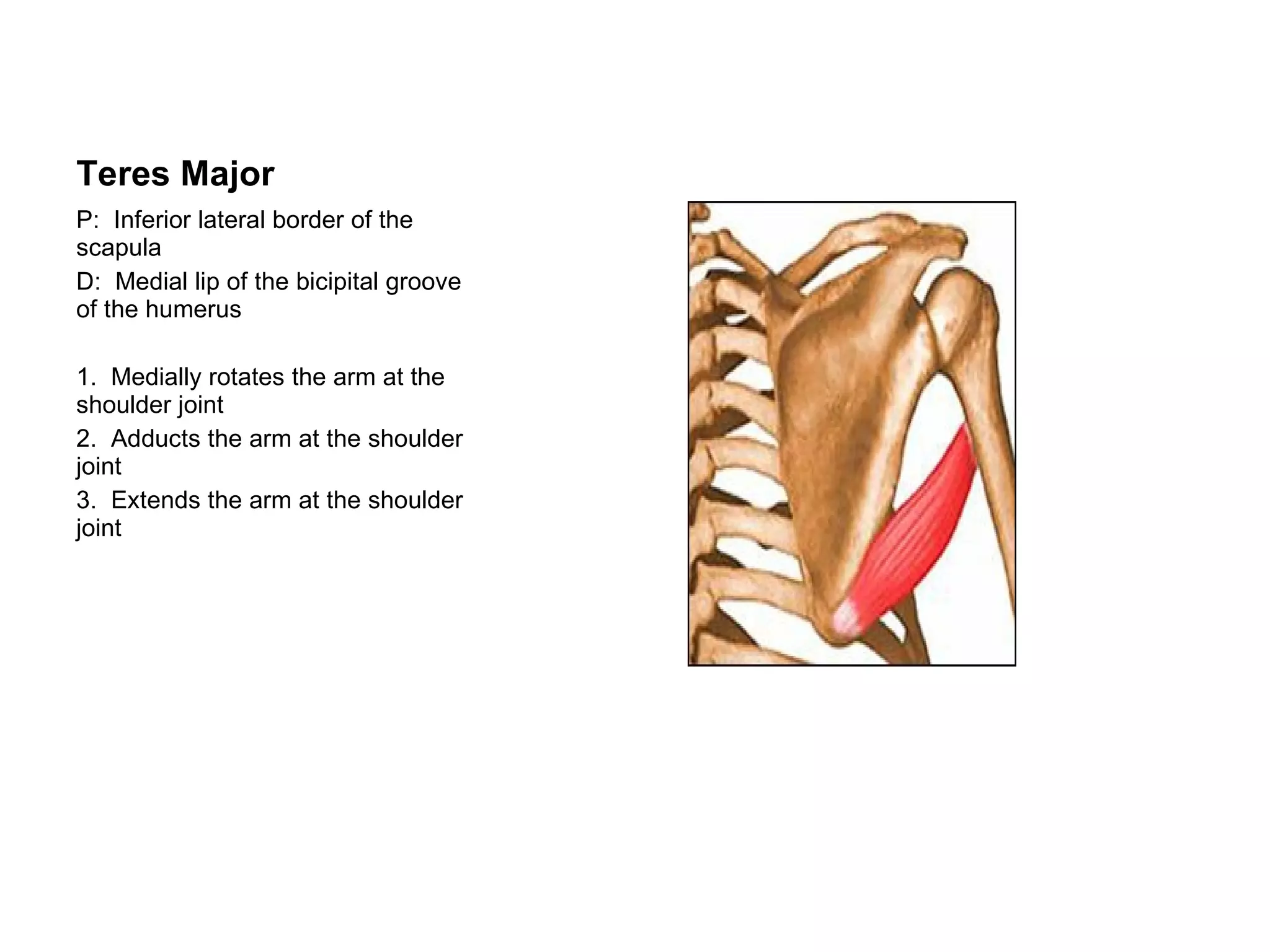 Teres Major

P: Inferior lateral border of the scapula

D: Medial lip of the bicipital groove of the humerus

1. Medially rotates the arm at the shoulder joint

2. Adducts the arm at the shoulder joint

3. Extends the arm at the shoulder joint